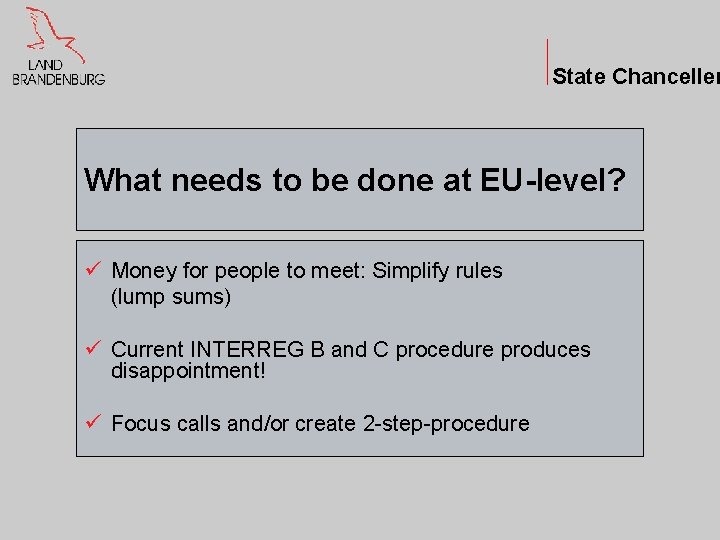 LAND
BRANDENBURG

State Chanceller

What needs to be done at EU-level?

✓ Money for people to meet: Simplify rules (lump sums)

✓ Current INTERREG B and C procedure produces disappointment!

✓ Focus calls and/or create 2-step-procedure